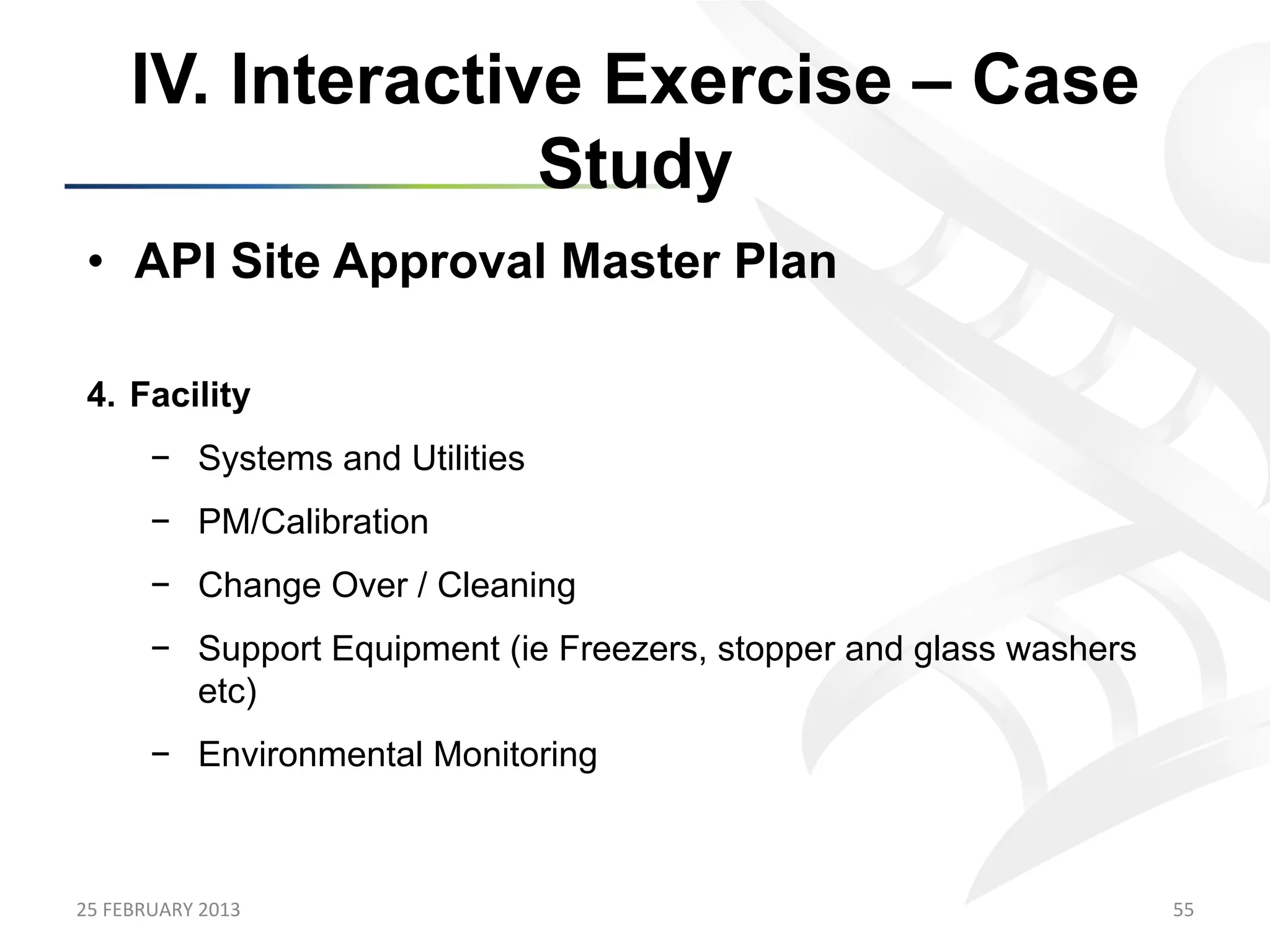 IV. Interactive Exercise – Case Study

• API Site Approval Master Plan

4. Facility

− Systems and Utilities

− PM/Calibration

− Change Over / Cleaning

− Support Equipment (ie Freezers, stopper and glass washers etc)

− Environmental Monitoring

25 FEBRUARY 2013

55